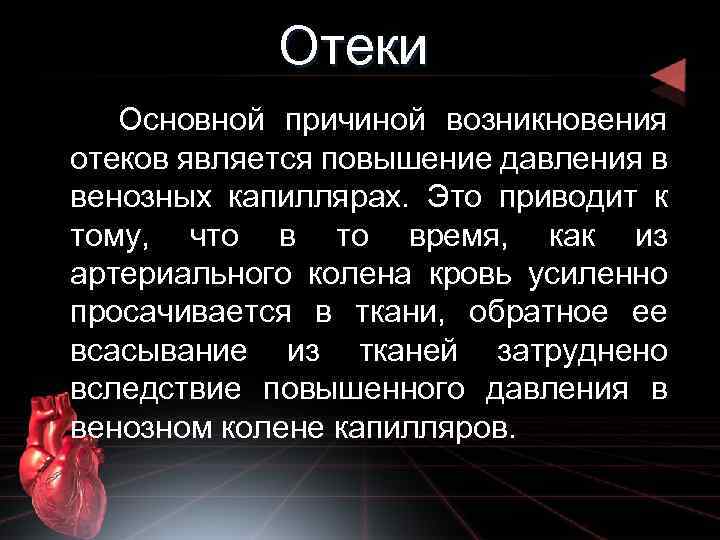 Отеки

Основной причиной возникновения отеков является повышение давления в венозных капиллярах. Это приводит к тому, что в то время, как из артериального колена кровь усиленно просачивается в ткани, обратное ее всасывание из тканей затруднено вследствие повышенного давления в венозном колене капилляров.